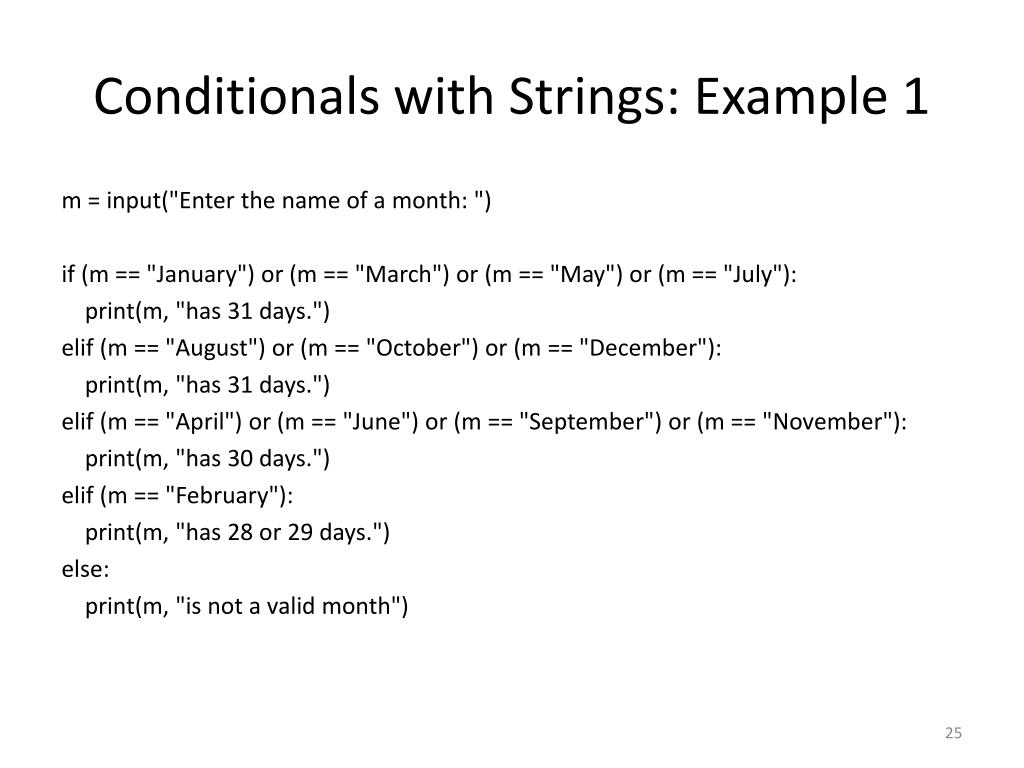 Conditionals with Strings: Example 1

m = input("Enter the name of a month: ")

if (m == "January") or (m == "March") or (m == "May") or (m == "July"):
    print(m, "has 31 days.")
elif (m == "August") or (m == "October") or (m == "December"):
    print(m, "has 31 days.")
elif (m == "April") or (m == "June") or (m == "September") or (m == "November"):
    print(m, "has 30 days.")
elif (m == "February"):
    print(m, "has 28 or 29 days.")
else:
    print(m, "is not a valid month")

25